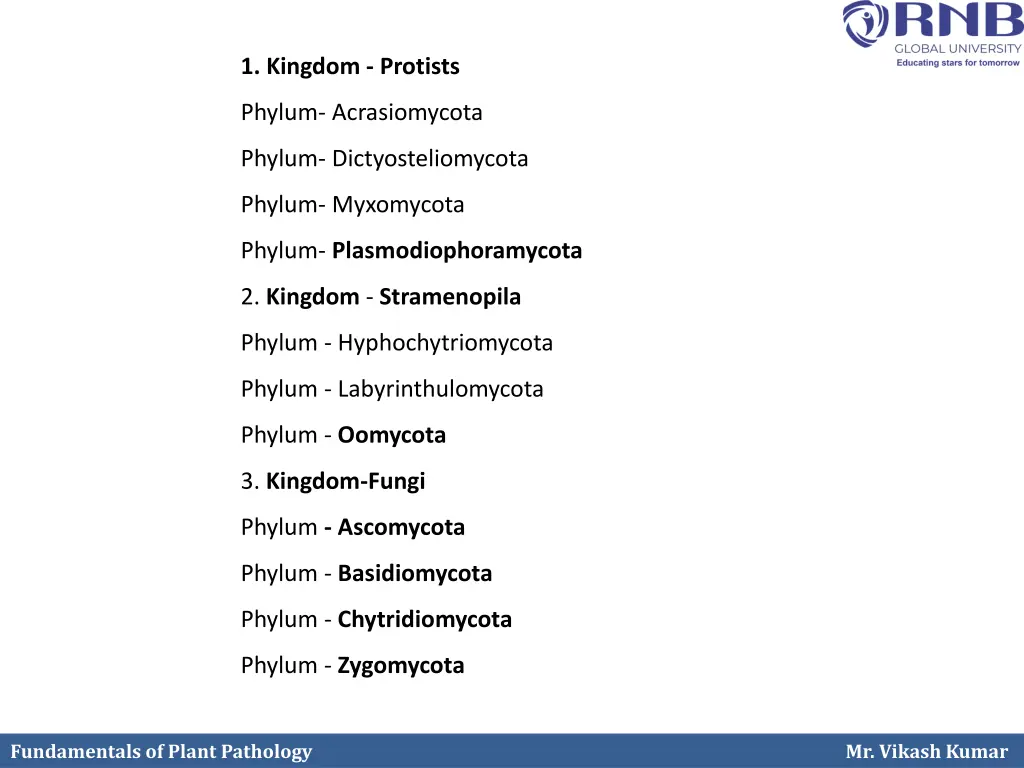 RNB
GLOBAL UNIVERSITY
Educating stars for tomorrow

1. Kingdom - Protists

Phylum- Acrasiomycota

Phylum- Dictyosteliomycota

Phylum- Myxomycota

Phylum- Plasmodiophoramycota

2. Kingdom - Stramenopila

Phylum - Hyphochytriomycota

Phylum - Labyrinthulomycota

Phylum - Oomycota

3. Kingdom-Fungi

Phylum - Ascomycota

Phylum - Basidiomycota

Phylum - Chytridiomycota

Phylum - Zygomycota

Fundamentals of Plant Pathology

Mr. Vikash Kumar